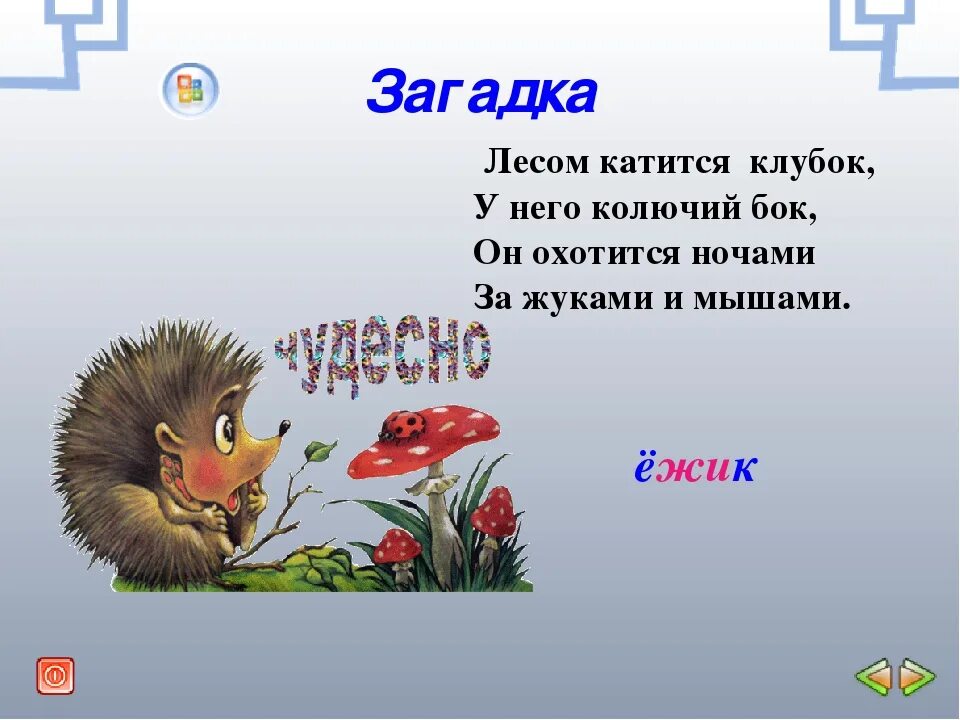 Загадка

Лесом катится клубок,
У него колючий бок,
Он охотится ночами
За жуками и мышами.

чудесно

ёжик